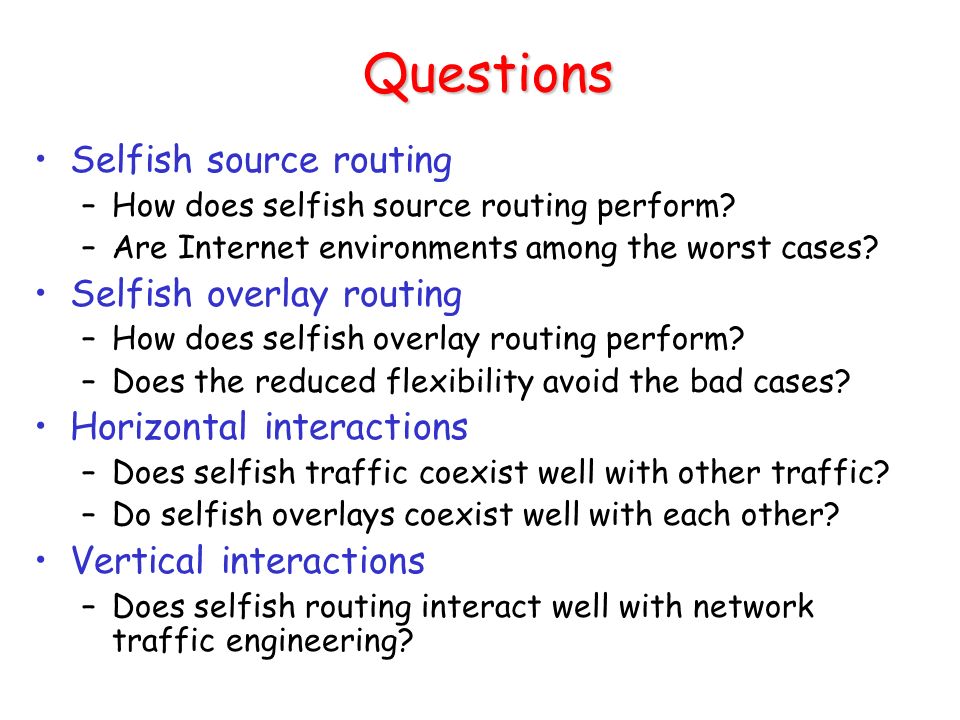 Questions

• Selfish source routing
  – How does selfish source routing perform?
  – Are Internet environments among the worst cases?
• Selfish overlay routing
  – How does selfish overlay routing perform?
  – Does the reduced flexibility avoid the bad cases?
• Horizontal interactions
  – Does selfish traffic coexist well with other traffic?
  – Do selfish overlays coexist well with each other?
• Vertical interactions
  – Does selfish routing interact well with network traffic engineering?